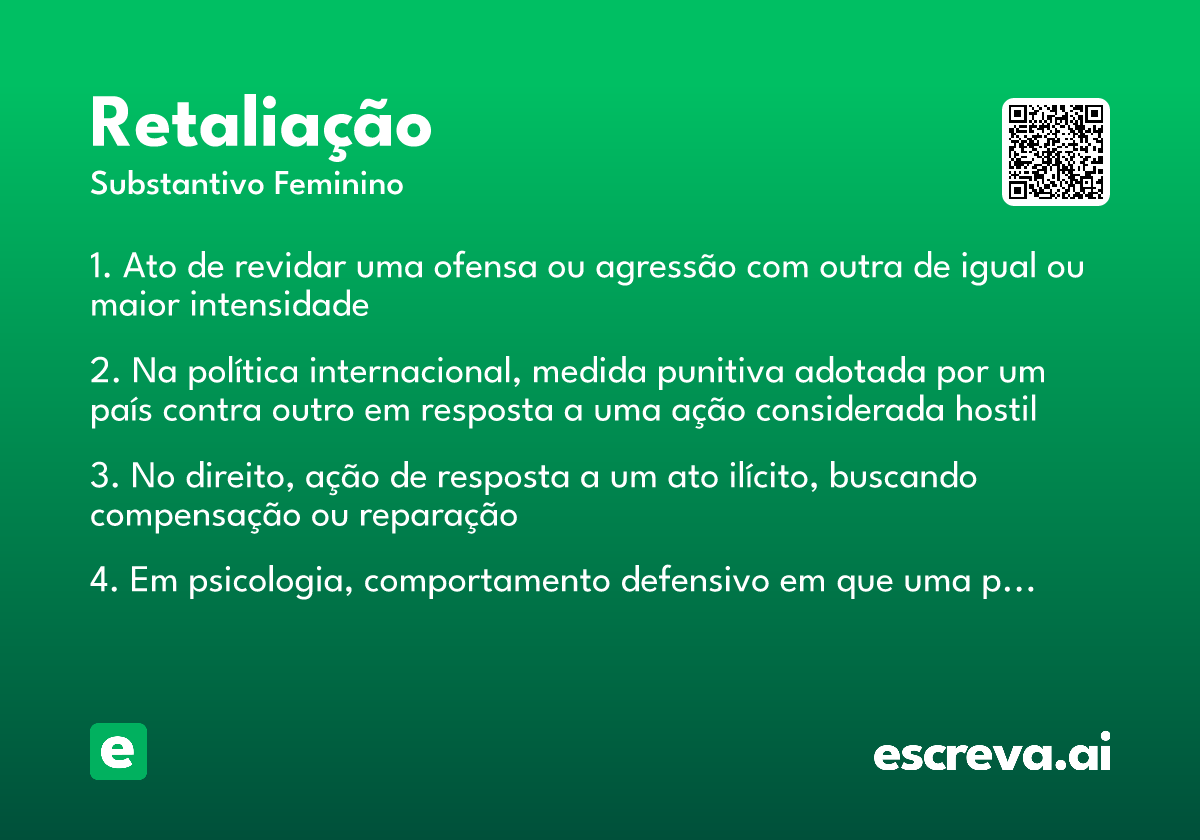 Retaliação
Substantivo Feminino

1. Ato de revidar uma ofensa ou agressão com outra de igual ou maior intensidade

2. Na política internacional, medida punitiva adotada por um país contra outro em resposta a uma ação considerada hostil

3. No direito, ação de resposta a um ato ilícito, buscando compensação ou reparação

4. Em psicologia, comportamento defensivo em que uma p…

e

escreva.ai